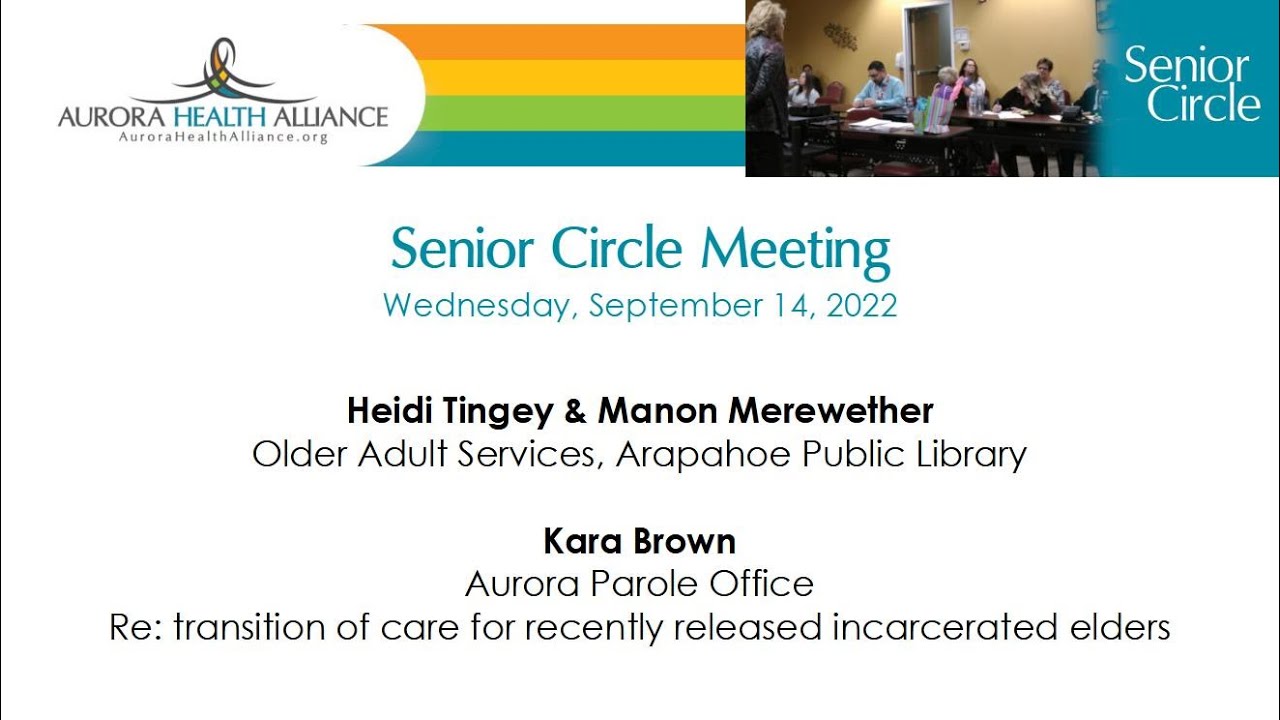 AURORA HEALTH ALLIANCE
AuroraHealthAlliance.org

Senior Circle

Senior Circle Meeting
Wednesday, September 14, 2022

Heidi Tingey & Manon Merewether
Older Adult Services, Arapahoe Public Library

Kara Brown
Aurora Parole Office
Re: transition of care for recently released incarcerated elders